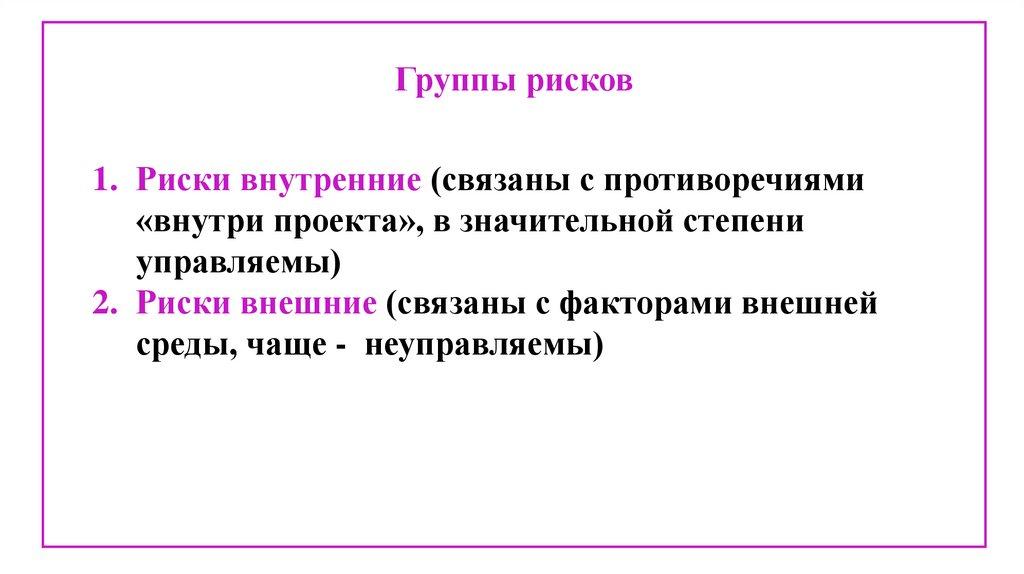 Группы рисков

1. Риски внутренние (связаны с противоречиями «внутри проекта», в значительной степени управляемы)
2. Риски внешние (связаны с факторами внешней среды, чаще - неуправляемы)